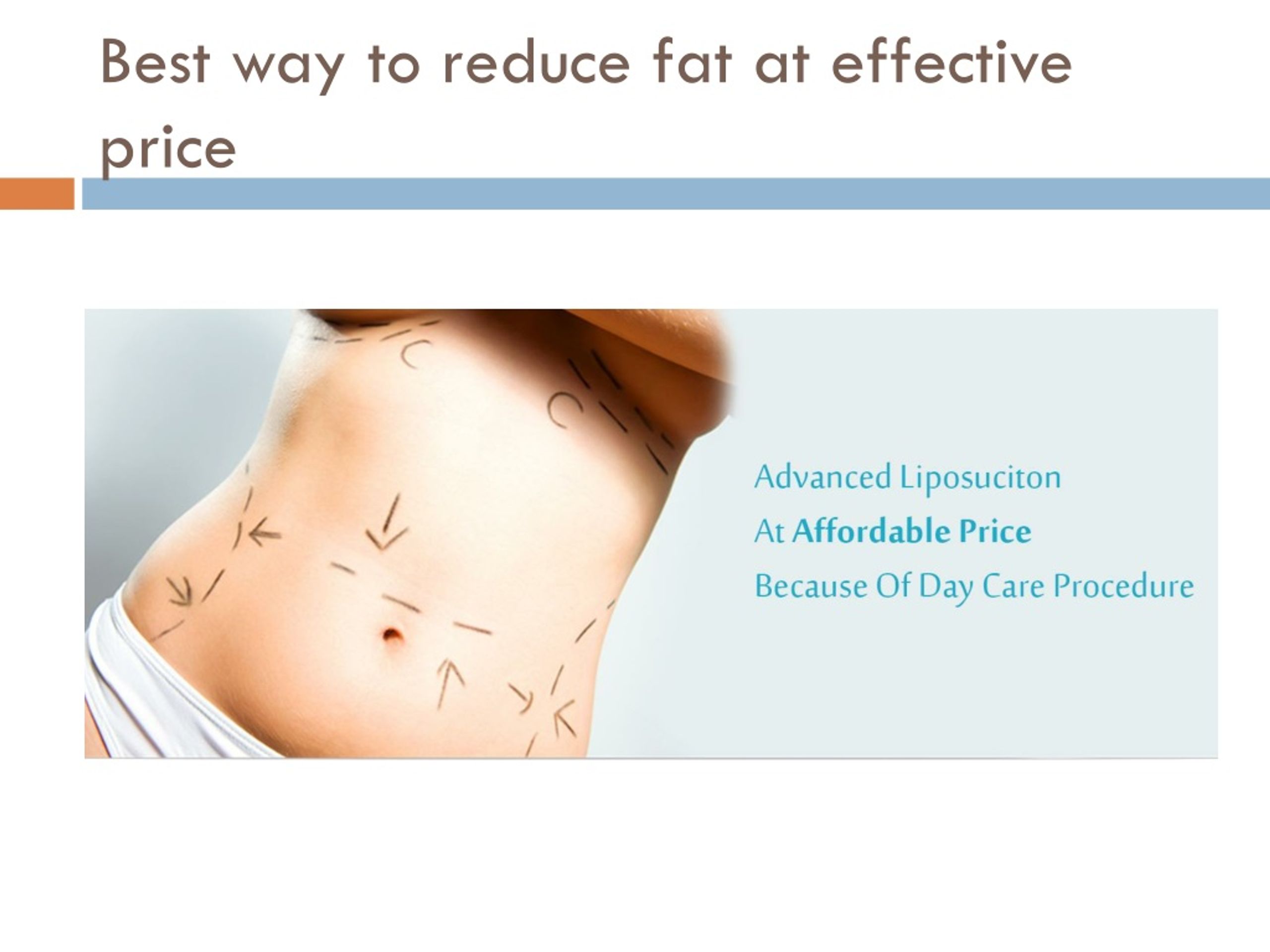 Best way to reduce fat at effective price

Advanced Liposuciton
At Affordable Price
Because Of Day Care Procedure